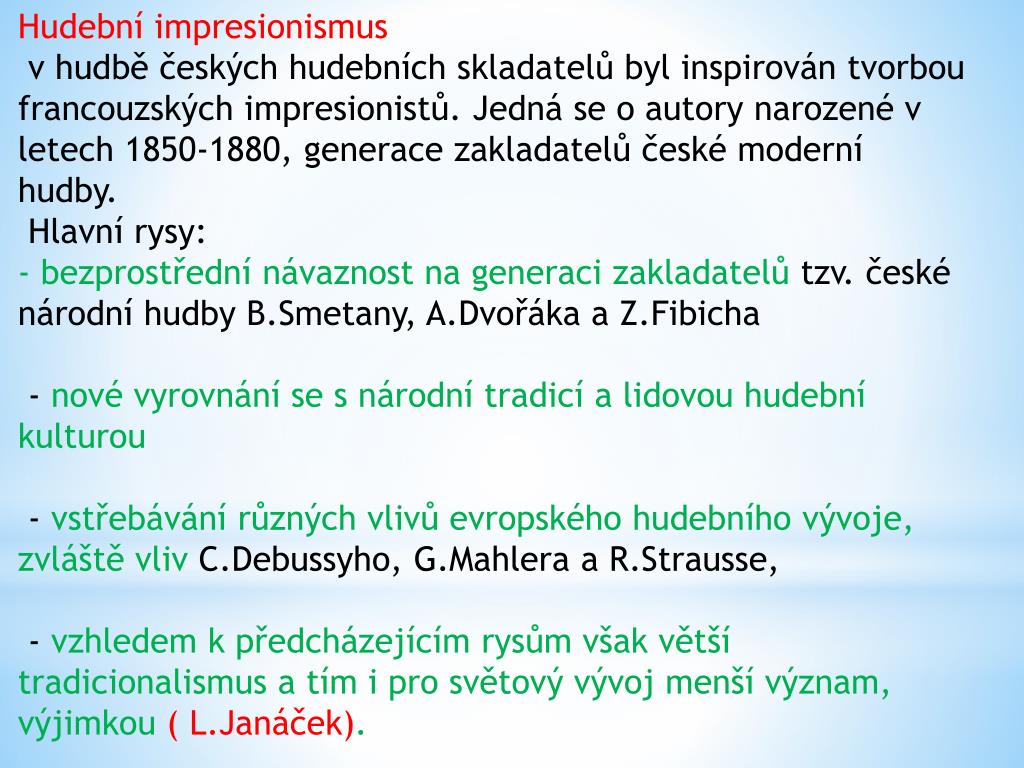 Hudební impresionismus
v hudbě českých hudebních skladatelů byl inspirován tvorbou francouzských impresionistů. Jedná se o autory narozené v letech 1850-1880, generace zakladatelů české moderní hudby.
Hlavní rysy:
- bezprostřední návaznost na generaci zakladatelů tzv. české národní hudby B.Smetany, A.Dvořáka a Z.Fibicha

- nové vyrovnání se s národní tradicí a lidovou hudební kulturou

- vstřebávání různých vlivů evropského hudebního vývoje, zvláště vliv C.Debussyho, G.Mahlera a R.Strausse,

- vzhledem k předcházejícím rysům však větší tradicionalismus a tím i pro světový vývoj menší význam, výjimkou ( L.Janáček).